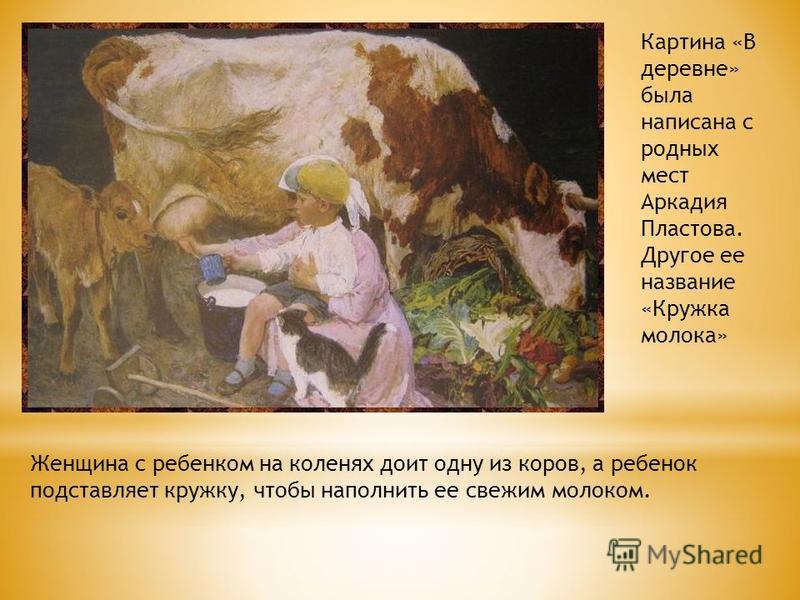 Картина «В деревне» была написана с родных мест Аркадия Пластова. Другое ее название «Кружка молока»

Женщина с ребенком на коленях доит одну из коров, а ребенок подставляет кружку, чтобы наполнить ее свежим молоком.

MyShared